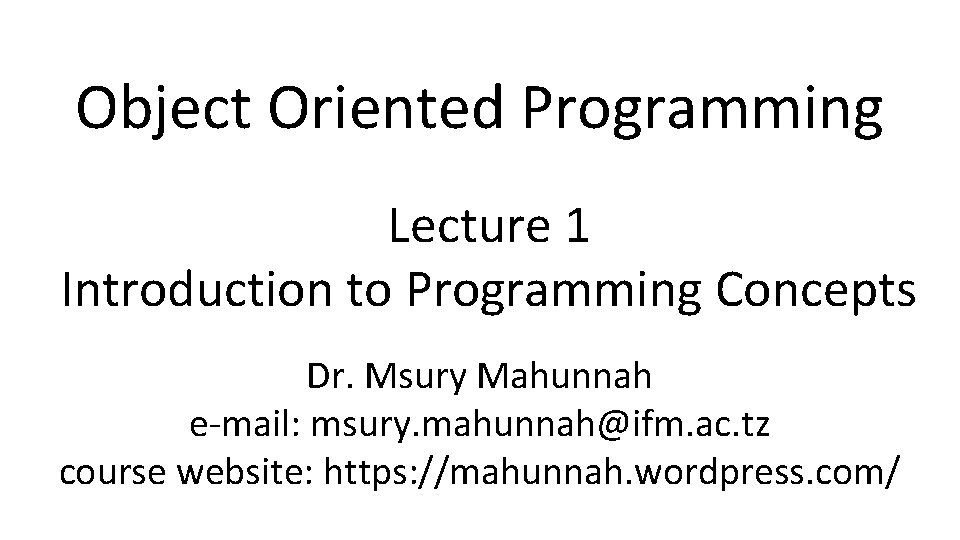 Object Oriented Programming

Lecture 1
Introduction to Programming Concepts

Dr. Msury Mahunnah
e-mail: msury.mahunnah@ifm.ac.tz
course website: https://mahunnah.wordpress.com/